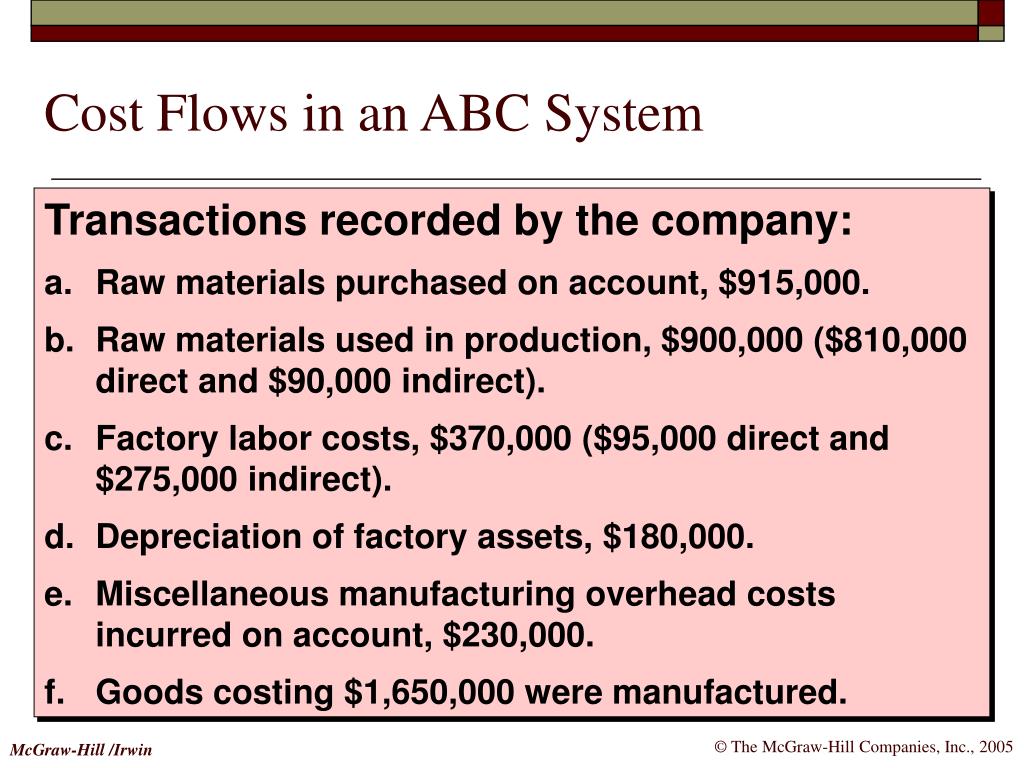 Cost Flows in an ABC System

Transactions recorded by the company:

a. Raw materials purchased on account, \$915,000.

b. Raw materials used in production, \$900,000 (\$810,000 direct and \$90,000 indirect).

c. Factory labor costs, \$370,000 (\$95,000 direct and \$275,000 indirect).

d. Depreciation of factory assets, \$180,000.

e. Miscellaneous manufacturing overhead costs incurred on account, \$230,000.

f. Goods costing \$1,650,000 were manufactured.

McGraw-Hill /Irwin

© The McGraw-Hill Companies, Inc., 2005